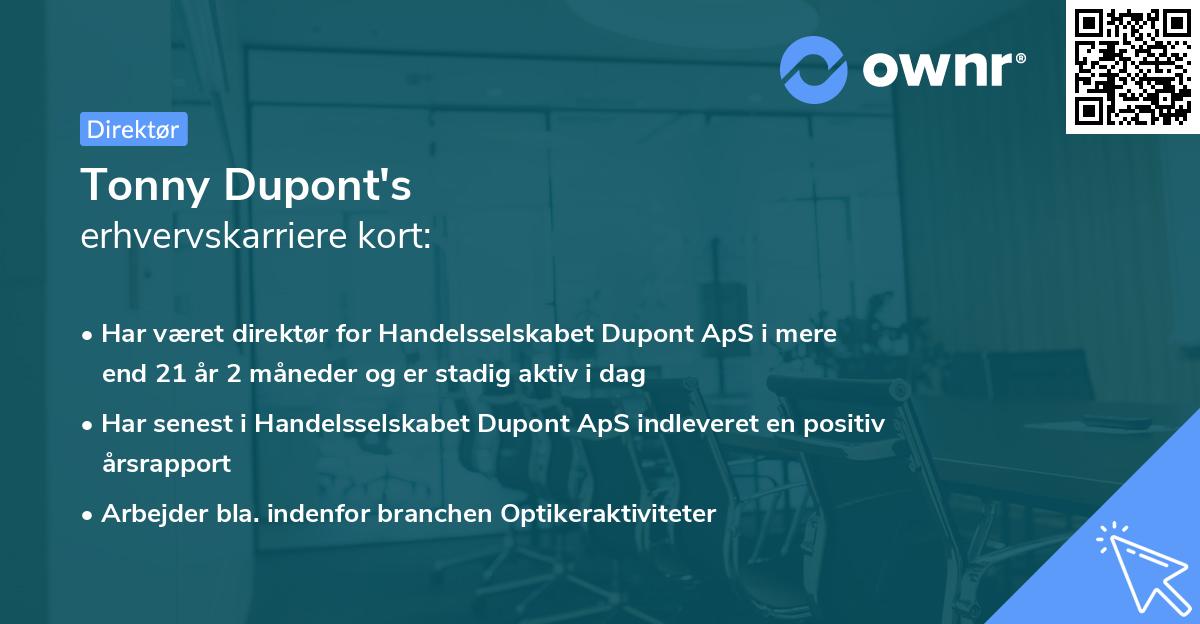 ownr®

Direktør

Tonny Dupont's
erhvervskarriere kort:

• Har været direktør for Handelsselskabet Dupont ApS i mere end 21 år 2 måneder og er stadig aktiv i dag

• Har senest i Handelsselskabet Dupont ApS indleveret en positiv årsrapport

• Arbejder bla. indenfor branchen Optikeraktiviteter